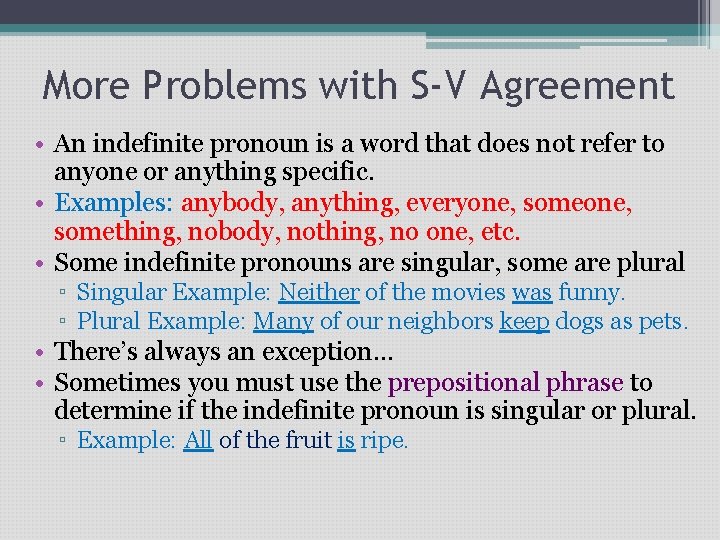 More Problems with S-V Agreement

• An indefinite pronoun is a word that does not refer to anyone or anything specific.
• Examples: anybody, anything, everyone, someone, something, nobody, nothing, no one, etc.
• Some indefinite pronouns are singular, some are plural
  ▫ Singular Example: Neither of the movies was funny.
  ▫ Plural Example: Many of our neighbors keep dogs as pets.
• There's always an exception…
• Sometimes you must use the prepositional phrase to determine if the indefinite pronoun is singular or plural.
  ▫ Example: All of the fruit is ripe.